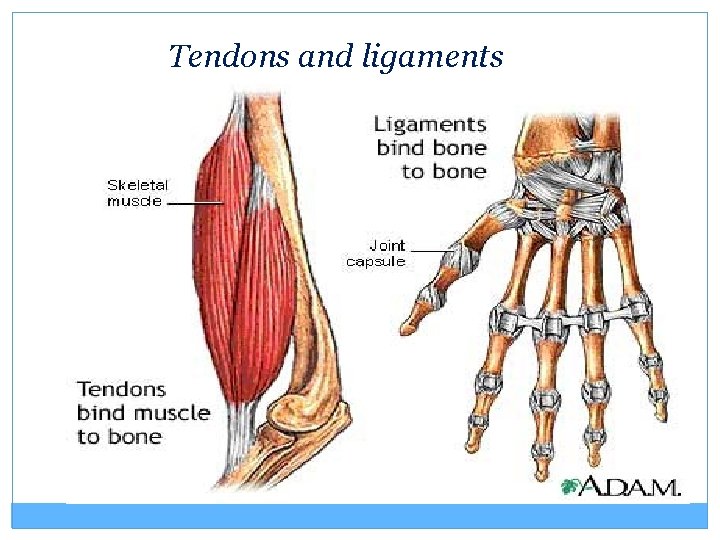 Tendons and ligaments

Skeletal muscle

Tendons bind muscle to bone

Ligaments bind bone to bone

Joint capsule

A.D.A.M.